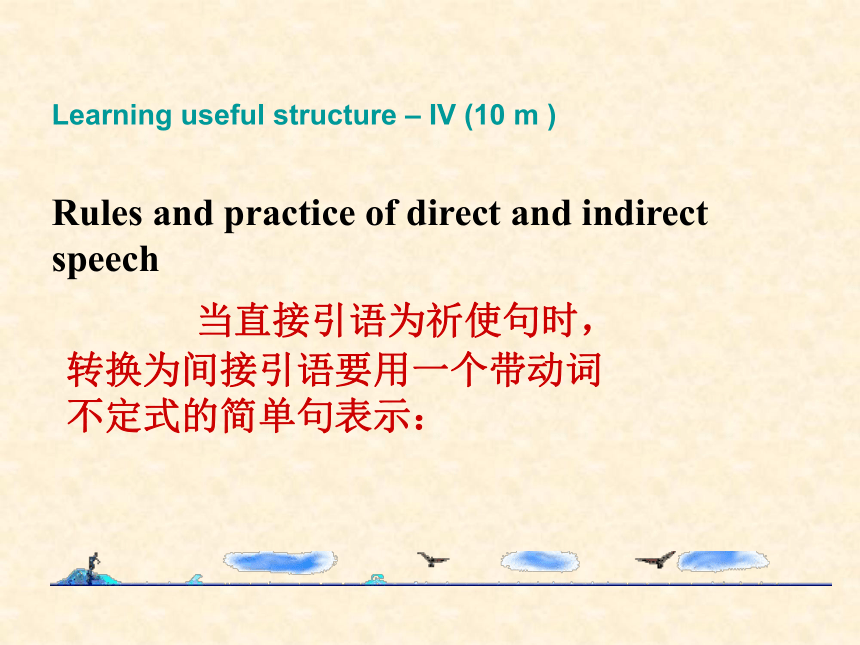 Learning useful structure – IV (10 m )

Rules and practice of direct and indirect speech

当直接引语为祈使句时，转换为间接引语要用一个带动词不定式的简单句表示：